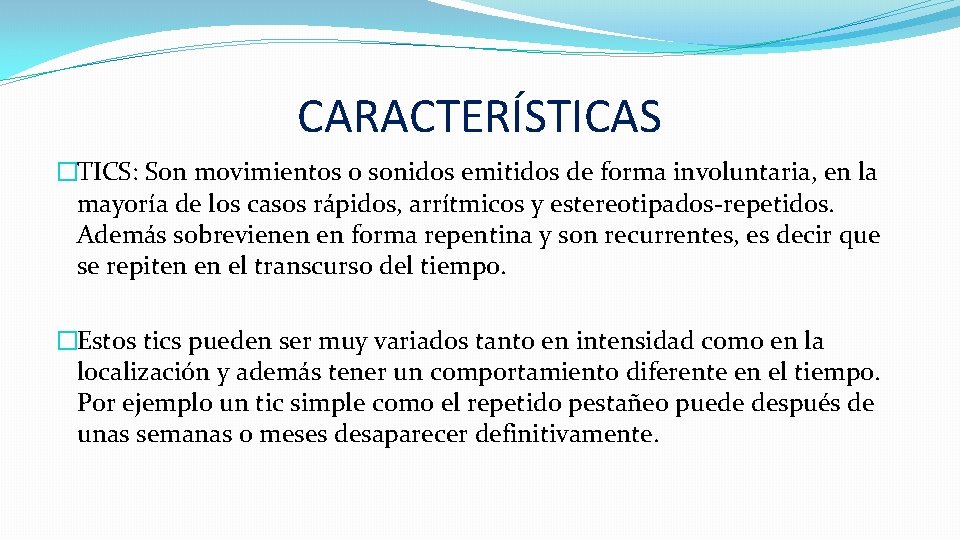 CARACTERÍSTICAS

�TICS: Son movimientos o sonidos emitidos de forma involuntaria, en la mayoría de los casos rápidos, arrítmicos y estereotipados-repetidos. Además sobrevienen en forma repentina y son recurrentes, es decir que se repiten en el transcurso del tiempo.

�Estos tics pueden ser muy variados tanto en intensidad como en la localización y además tener un comportamiento diferente en el tiempo. Por ejemplo un tic simple como el repetido pestañeo puede después de unas semanas o meses desaparecer definitivamente.